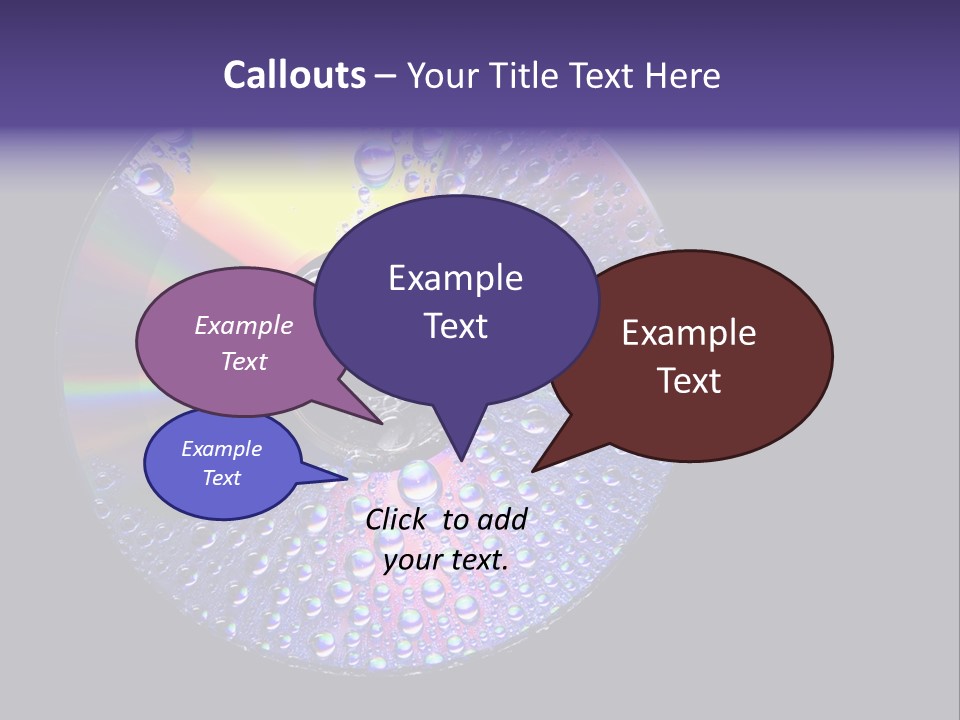 Callouts – Your Title Text Here

Example Text

Example Text

Example Text

Example Text

Click to add your text.